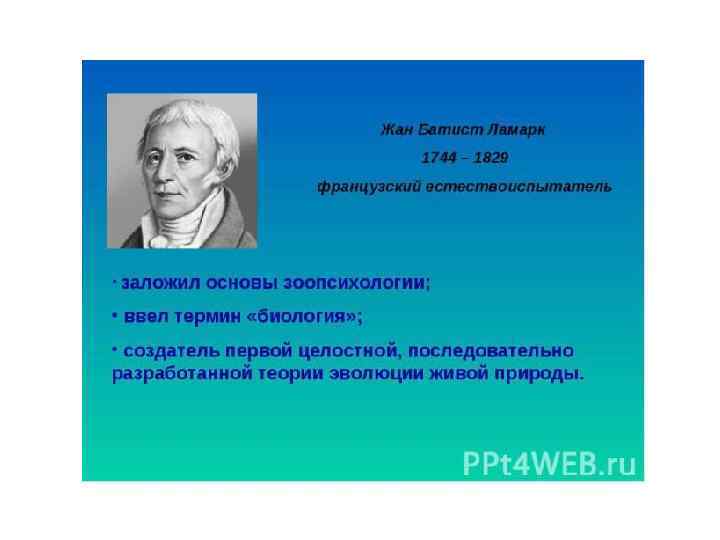 Жан Батист Ламарк

1744 – 1829

французский естествоиспытатель

· заложил основы зоопсихологии;

• ввел термин «биология»;

• создатель первой целостной, последовательно разработанной теории эволюции живой природы.

PPt4WEB.ru